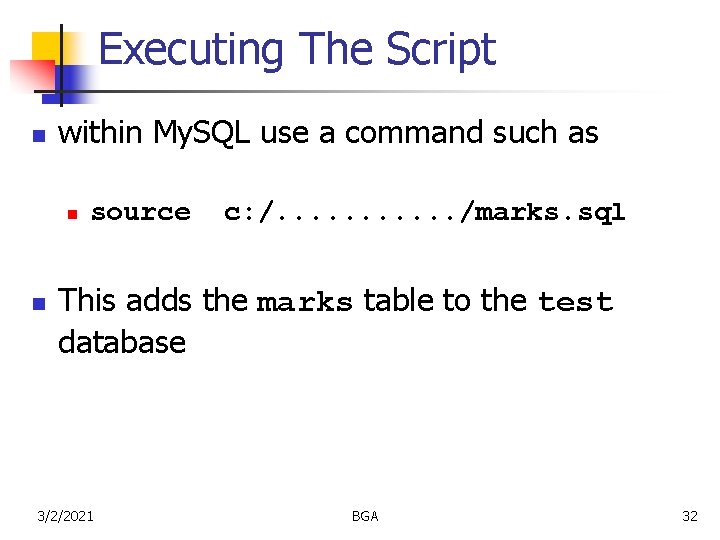 Executing The Script

within MySQL use a command such as

source c:/.........../marks.sql

This adds the marks table to the test database

3/2/2021

BGA

32